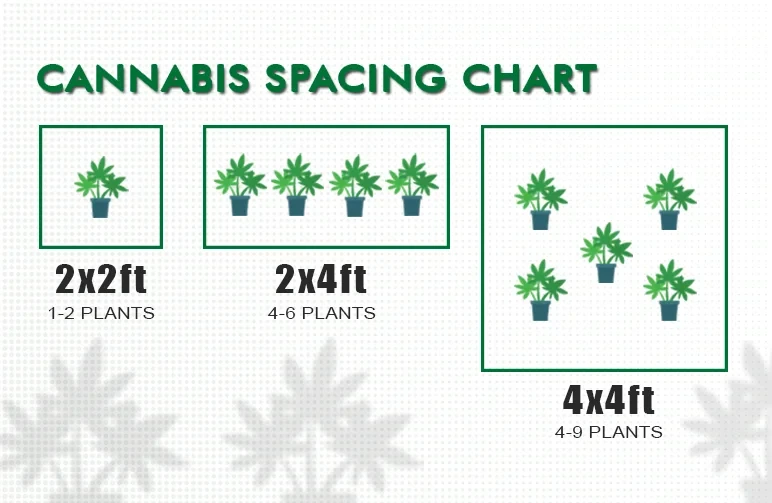 CANNABIS SPACING CHART

2x2ft
1-2 PLANTS

2x4ft
4-6 PLANTS

4x4ft
4-9 PLANTS